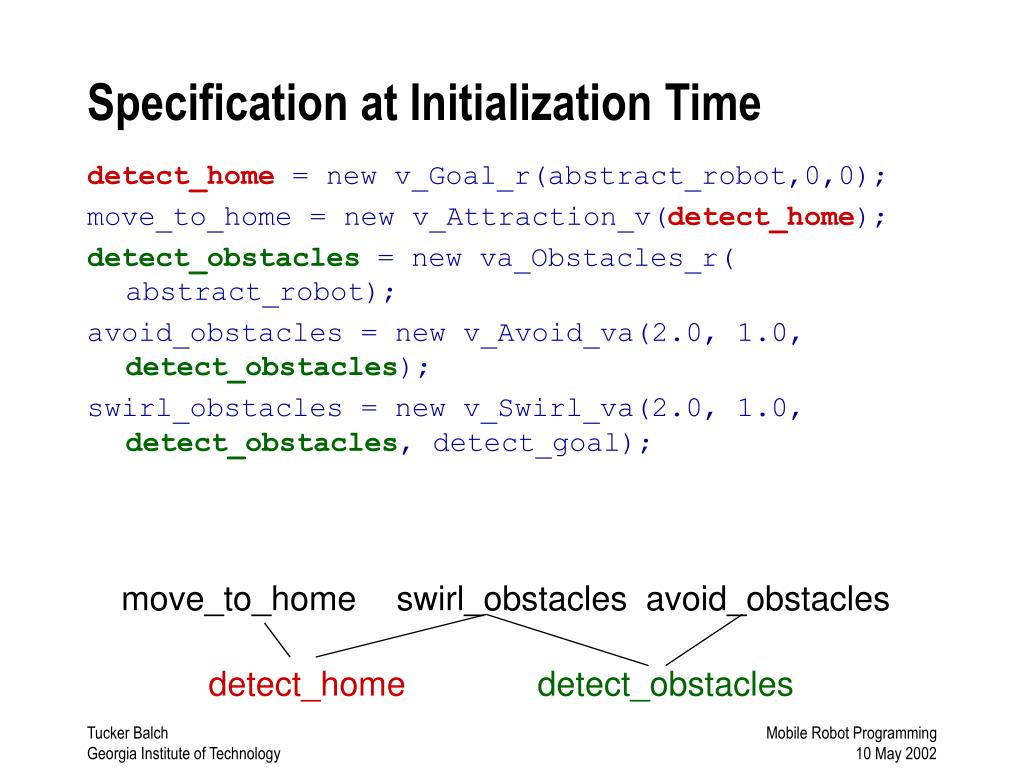 Specification at Initialization Time

detect_home = new v_Goal_r(abstract_robot,0,0);

move_to_home = new v_Attraction_v(detect_home);

detect_obstacles = new va_Obstacles_r( abstract_robot);

avoid_obstacles = new v_Avoid_va(2.0, 1.0, detect_obstacles);

swirl_obstacles = new v_Swirl_va(2.0, 1.0, detect_obstacles, detect_goal);

move_to_home swirl_obstacles avoid_obstacles

detect_home detect_obstacles

Tucker Balch
Georgia Institute of Technology

Mobile Robot Programming
10 May 2002